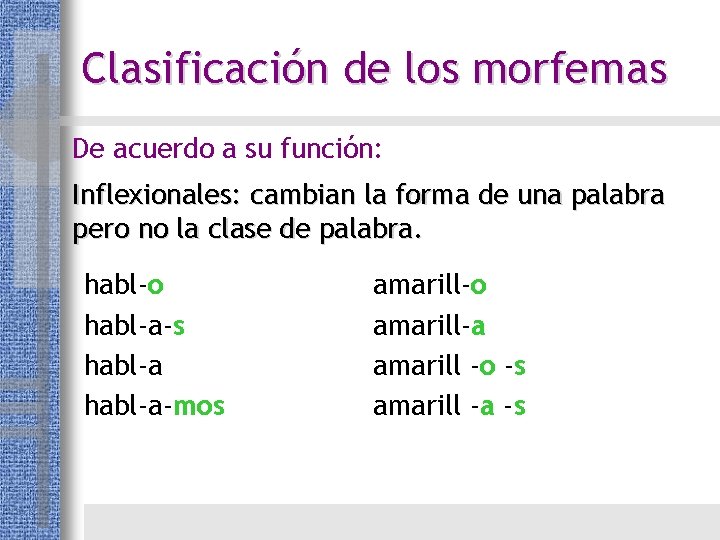 Clasificación de los morfemas

De acuerdo a su función:

Inflexionales: cambian la forma de una palabra pero no la clase de palabra.

habl-o
habl-a-s
habl-a
habl-a-mos

amarill-o
amarill-a
amarill -o -s
amarill -a -s